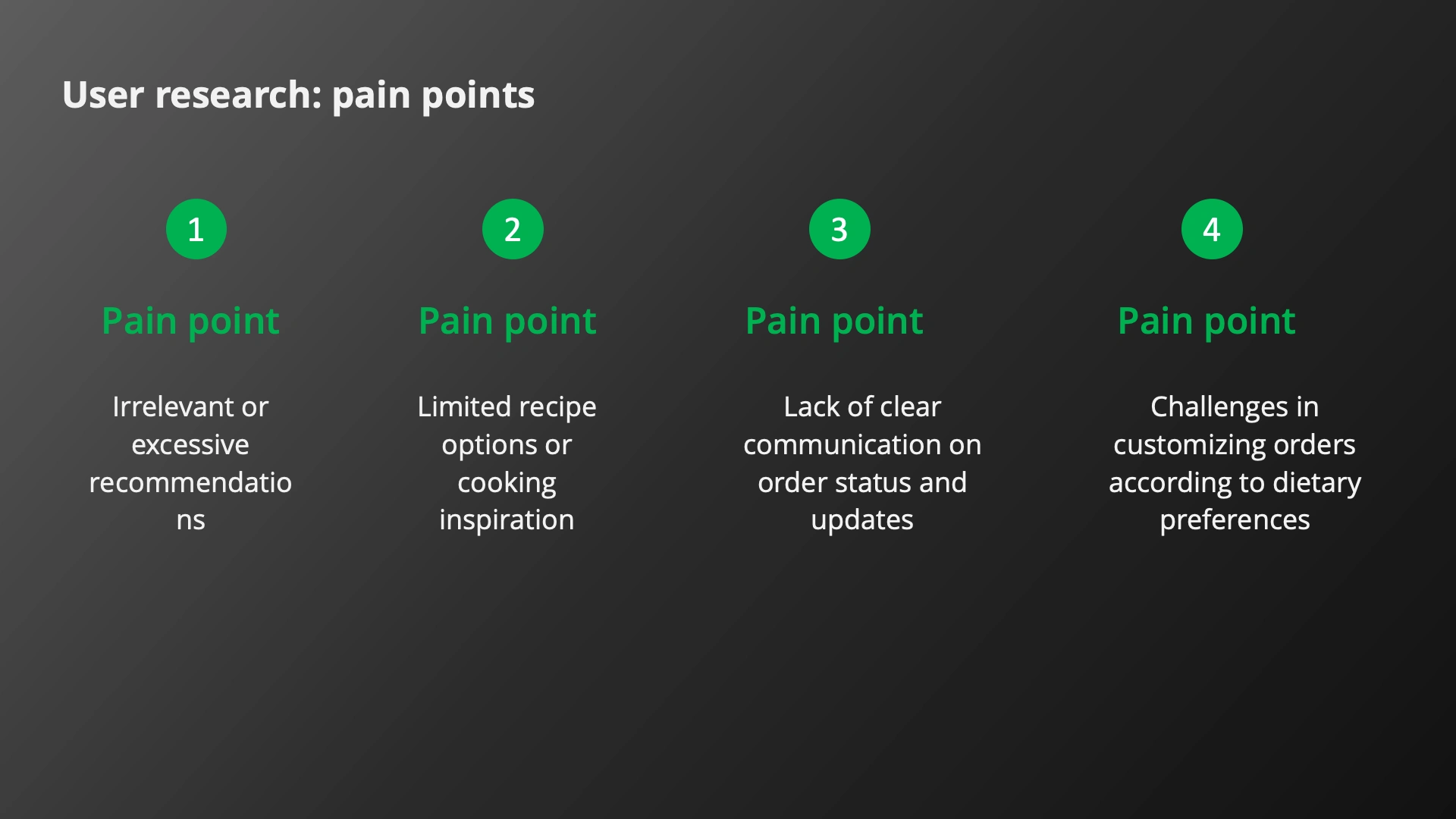 User research: pain points

1

Pain point

Irrelevant or excessive recommendations

2

Pain point

Limited recipe options or cooking inspiration

3

Pain point

Lack of clear communication on order status and updates

4

Pain point

Challenges in customizing orders according to dietary preferences